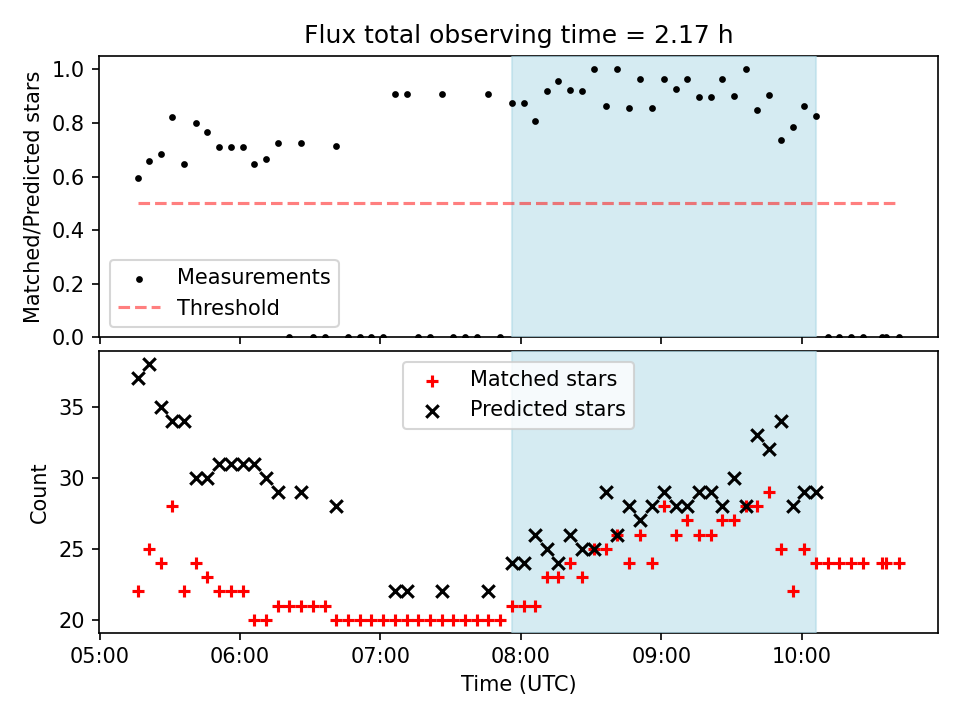 Flux total observing time = 2.17 h

Matched/Predicted stars

1.0
0.8
0.6
0.4
0.2
0.0

Measurements
Threshold

Matched stars
Predicted stars

Count

35
30
25
20

05:00
06:00
07:00
08:00
09:00
10:00

Time (UTC)